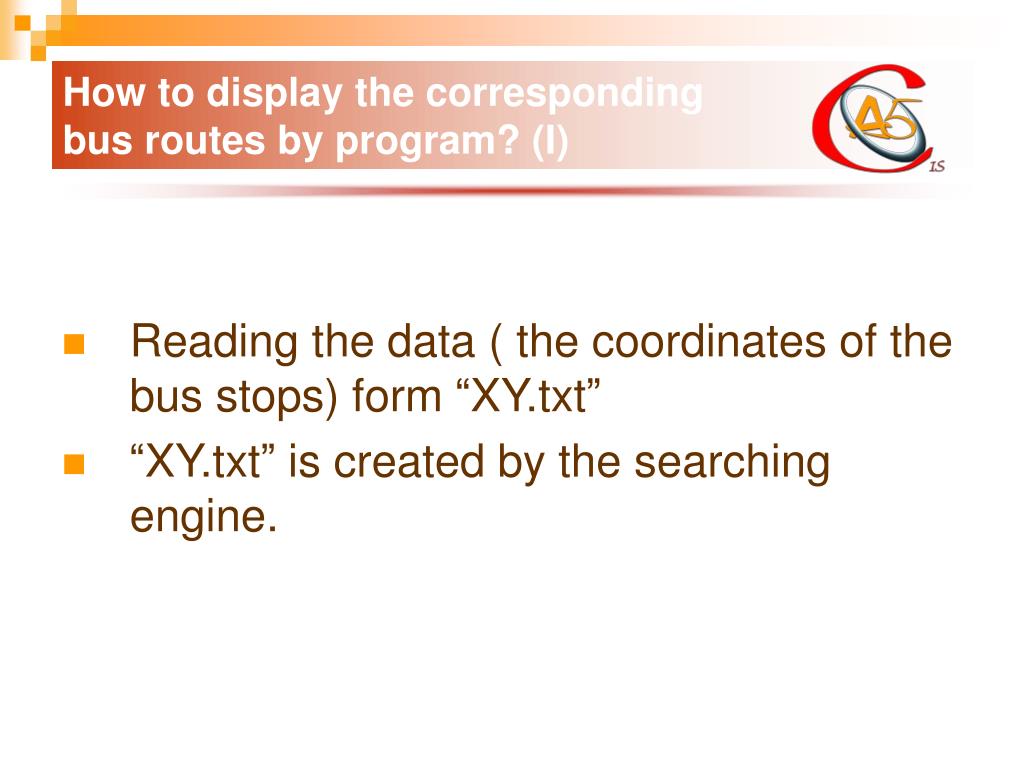 How to display the corresponding bus routes by program? (I)

C 45 IS

Reading the data ( the coordinates of the bus stops) form “XY.txt”

“XY.txt” is created by the searching engine.